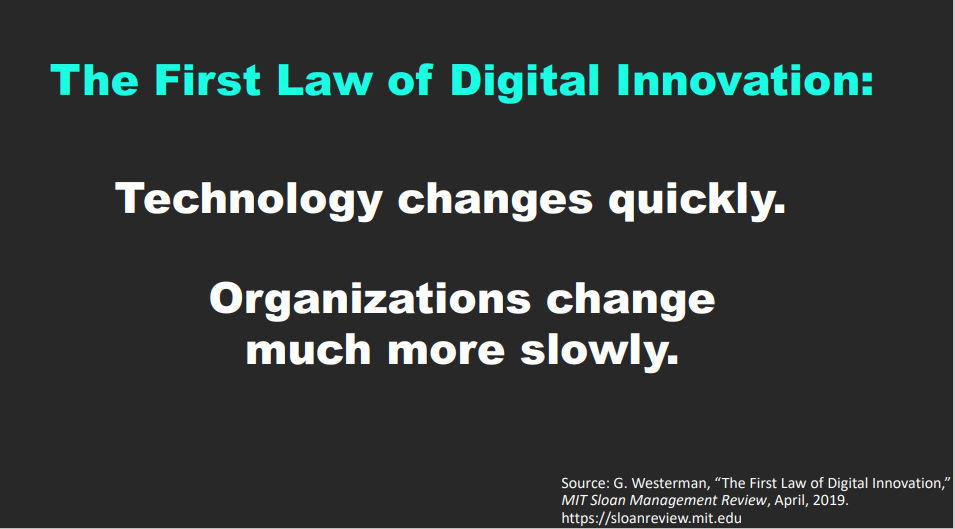 The First Law of Digital Innovation:

Technology changes quickly.

Organizations change much more slowly.

Source: G. Westerman, “The First Law of Digital Innovation,” MIT Sloan Management Review, April, 2019. https://sloanreview.mit.edu